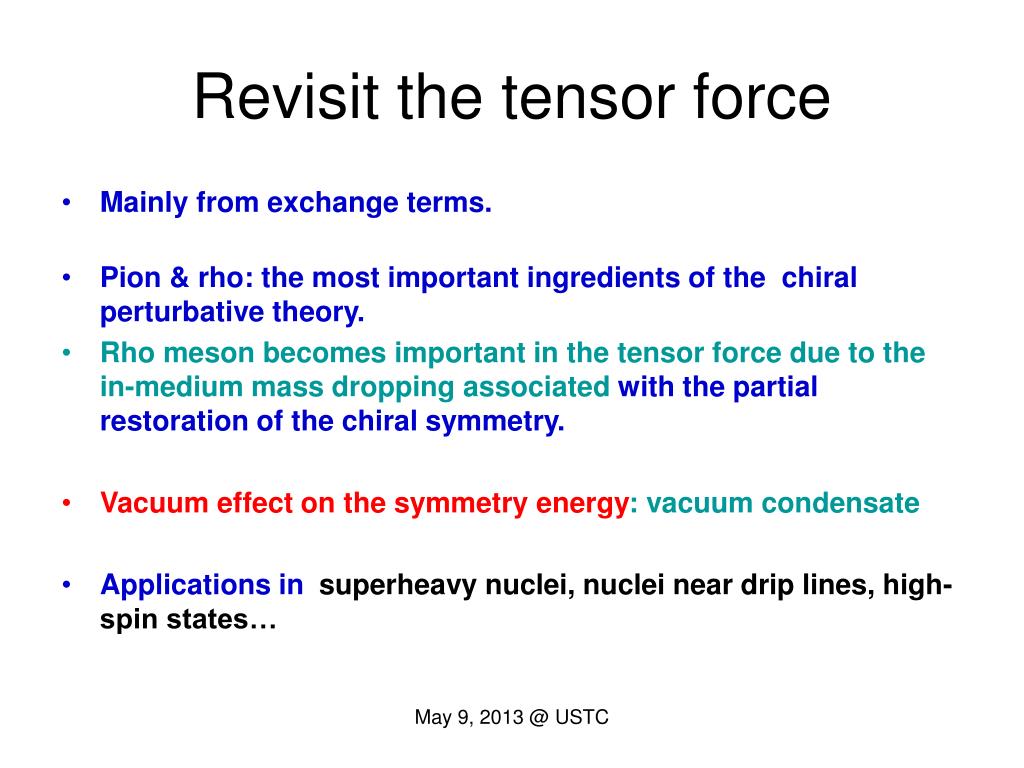 Revisit the tensor force

• Mainly from exchange terms.

• Pion & rho: the most important ingredients of the chiral perturbative theory.
• Rho meson becomes important in the tensor force due to the in-medium mass dropping associated with the partial restoration of the chiral symmetry.

• Vacuum effect on the symmetry energy: vacuum condensate

• Applications in superheavy nuclei, nuclei near drip lines, high-spin states…

May 9, 2013 @ USTC